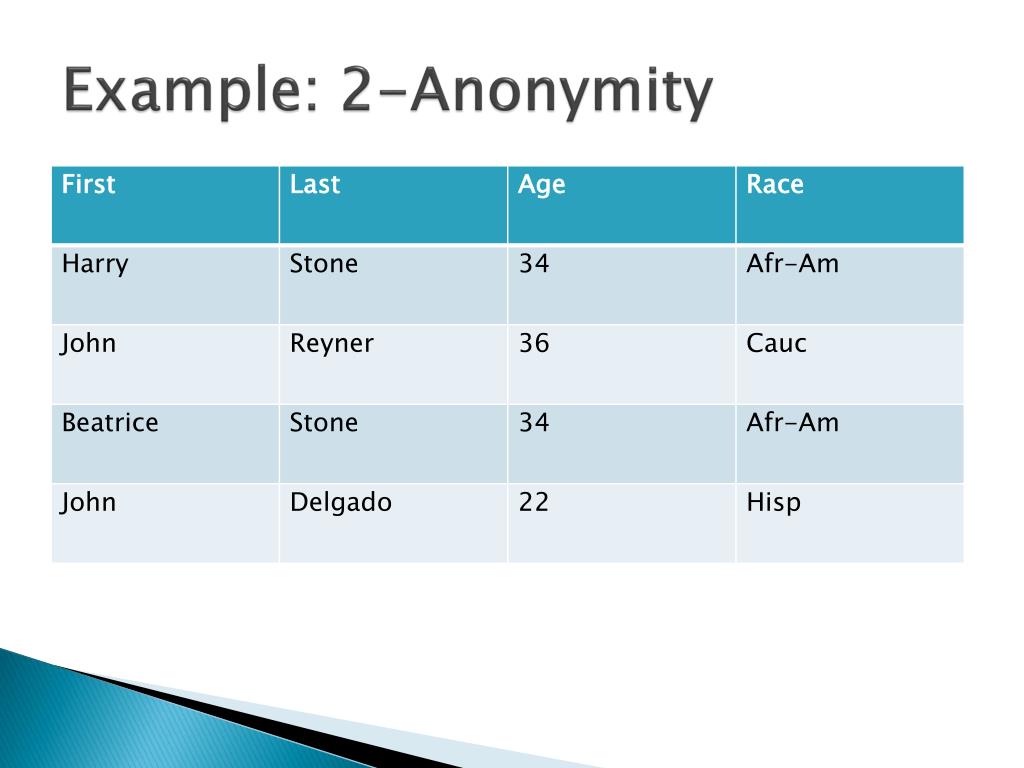 Example: 2-Anonymity

| First | Last | Age | Race |
|---|---|---|---|
| Harry | Stone | 34 | Afr-Am |
| John | Reyner | 36 | Cauc |
| Beatrice | Stone | 34 | Afr-Am |
| John | Delgado | 22 | Hisp |